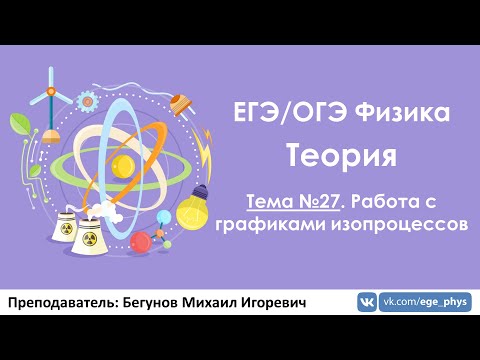 ЕГЭ/ОГЭ Физика
Теория
Тема №27. Работа с графиками изопроцессов

Преподаватель: Бегунов Михаил Игоревич
VK vk.com/ege_phys